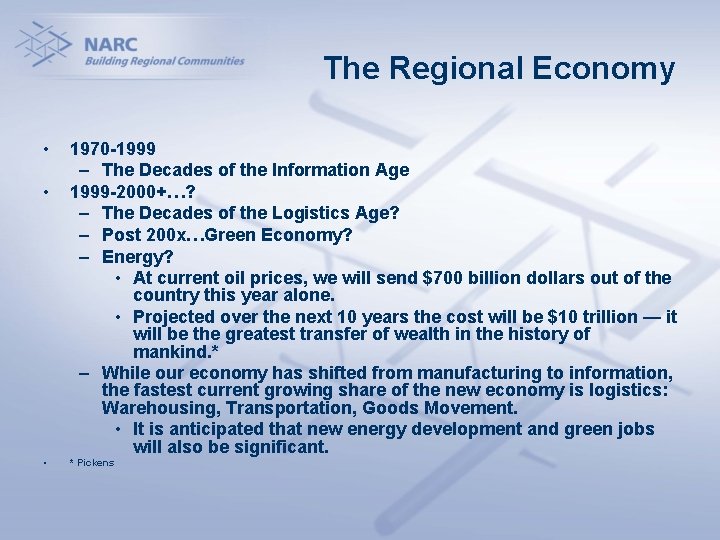 NARC
Building Regional Communities

The Regional Economy

• 1970-1999
– The Decades of the Information Age
• 1999-2000+…?
– The Decades of the Logistics Age?
– Post 200x…Green Economy?
– Energy?
• At current oil prices, we will send \$700 billion dollars out of the country this year alone.
• Projected over the next 10 years the cost will be \$10 trillion — it will be the greatest transfer of wealth in the history of mankind.*
– While our economy has shifted from manufacturing to information, the fastest current growing share of the new economy is logistics: Warehousing, Transportation, Goods Movement.
• It is anticipated that new energy development and green jobs will also be significant.
• * Pickens